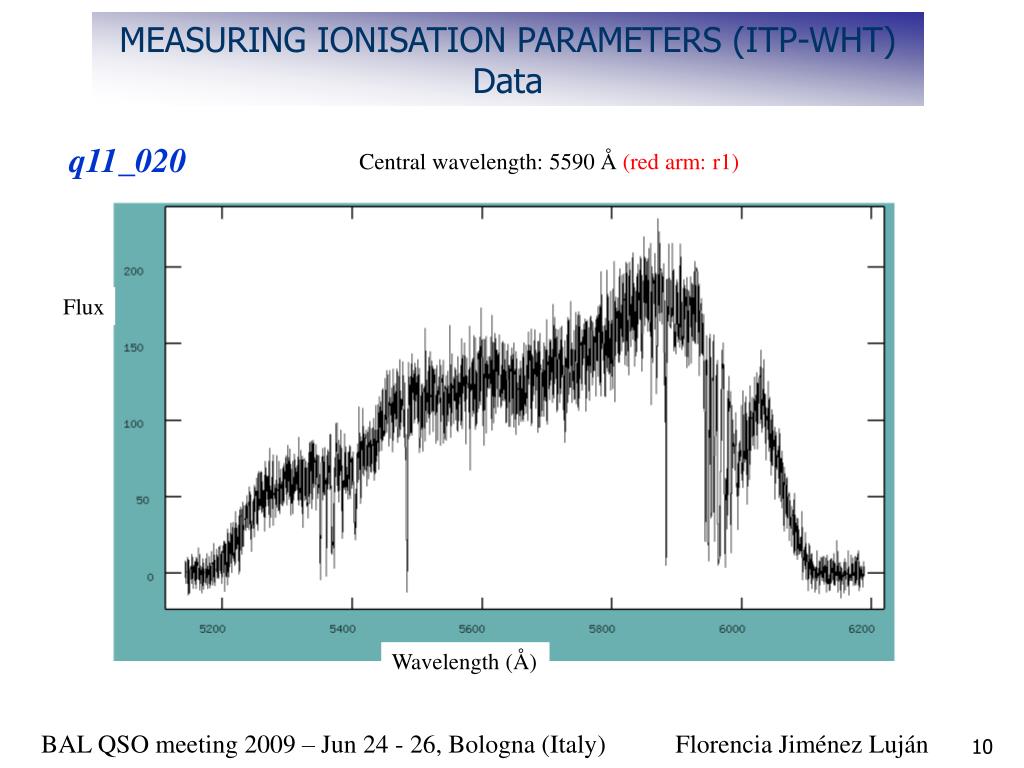 MEASURING IONISATION PARAMETERS (ITP-WHT)
Data

q11_020

Central wavelength: 5590 Å (red arm: r1)

Flux

200
150
100
50
0

5200
5400
5600
5800
6000
6200

Wavelength (Å)

BAL QSO meeting 2009 – Jun 24 - 26, Bologna (Italy)

Florencia Jiménez Luján

10